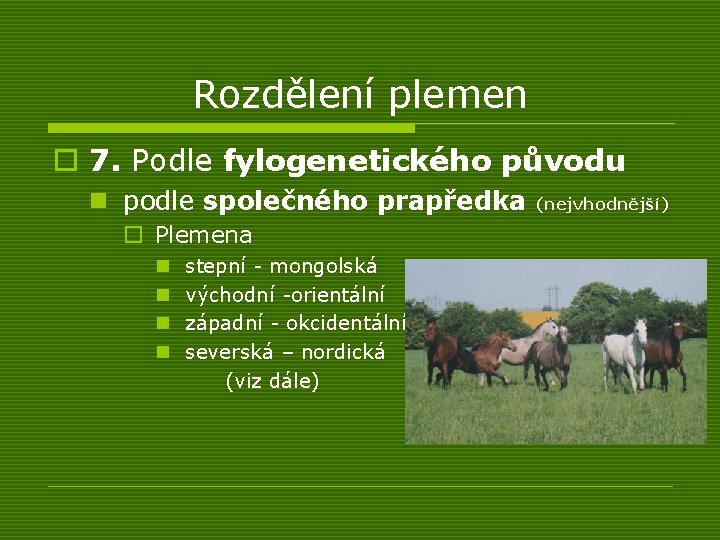 Rozdělení plemen

7. Podle fylogenetického původu

podle společného prapředka (nejvhodnější)

Plemena

stepní - mongolská

východní -orientální

západní - okcidentální

severská – nordická

(viz dále)